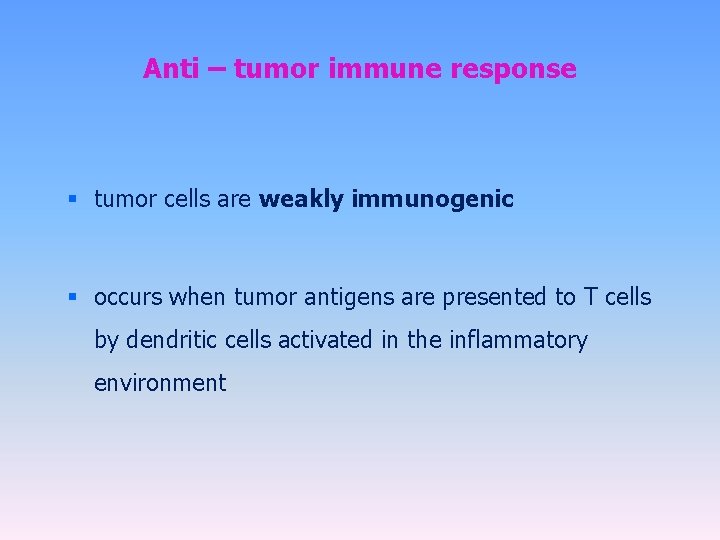 Anti – tumor immune response

▪ tumor cells are weakly immunogenic

▪ occurs when tumor antigens are presented to T cells by dendritic cells activated in the inflammatory environment